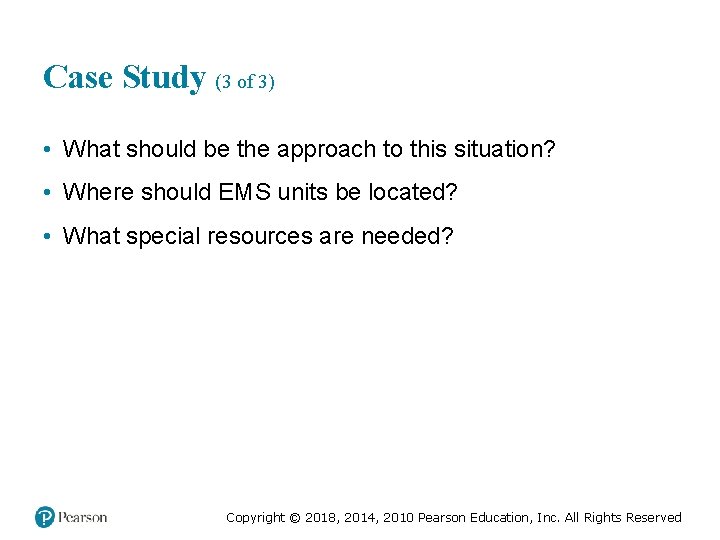 Case Study (3 of 3)

• What should be the approach to this situation?

• Where should EMS units be located?

• What special resources are needed?

Pearson

Copyright © 2018, 2014, 2010 Pearson Education, Inc. All Rights Reserved